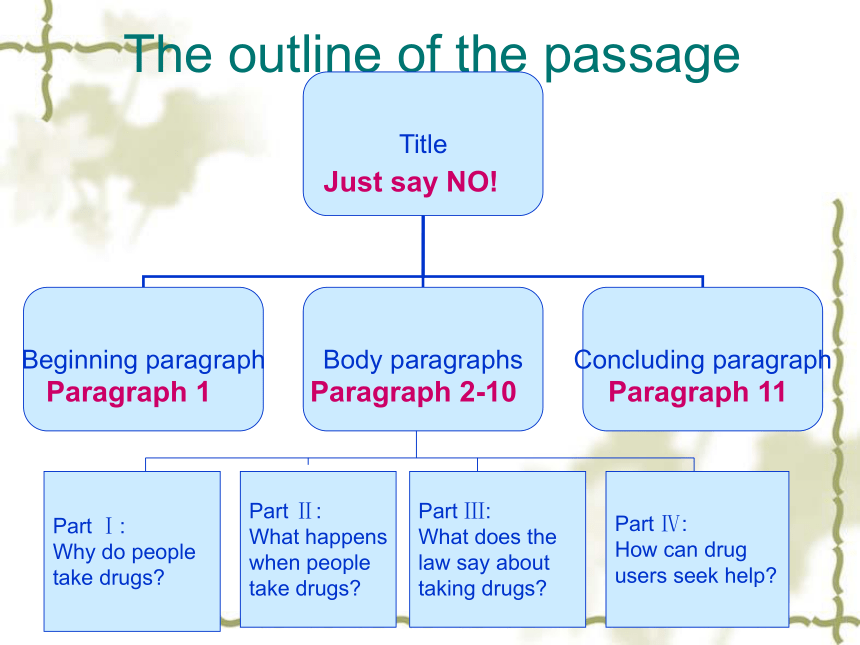 The outline of the passage

Title
Just say NO!

Beginning paragraph
Paragraph 1

Body paragraphs
Paragraph 2-10

Concluding paragraph
Paragraph 11

Part Ⅰ:
Why do people take drugs?

Part Ⅱ:
What happens when people take drugs?

Part Ⅲ:
What does the law say about taking drugs?

Part Ⅳ:
How can drug users seek help?